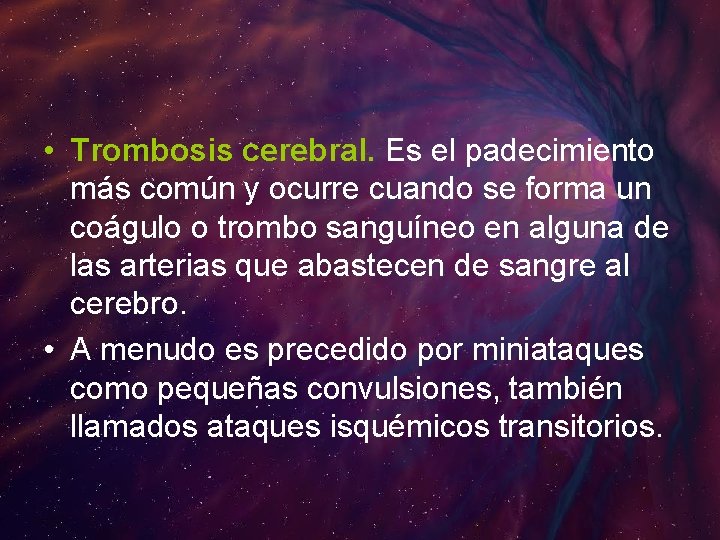 • Trombosis cerebral. Es el padecimiento más común y ocurre cuando se forma un coágulo o trombo sanguíneo en alguna de las arterias que abastecen de sangre al cerebro.

• A menudo es precedido por miniataques como pequeñas convulsiones, también llamados ataques isquémicos transitorios.